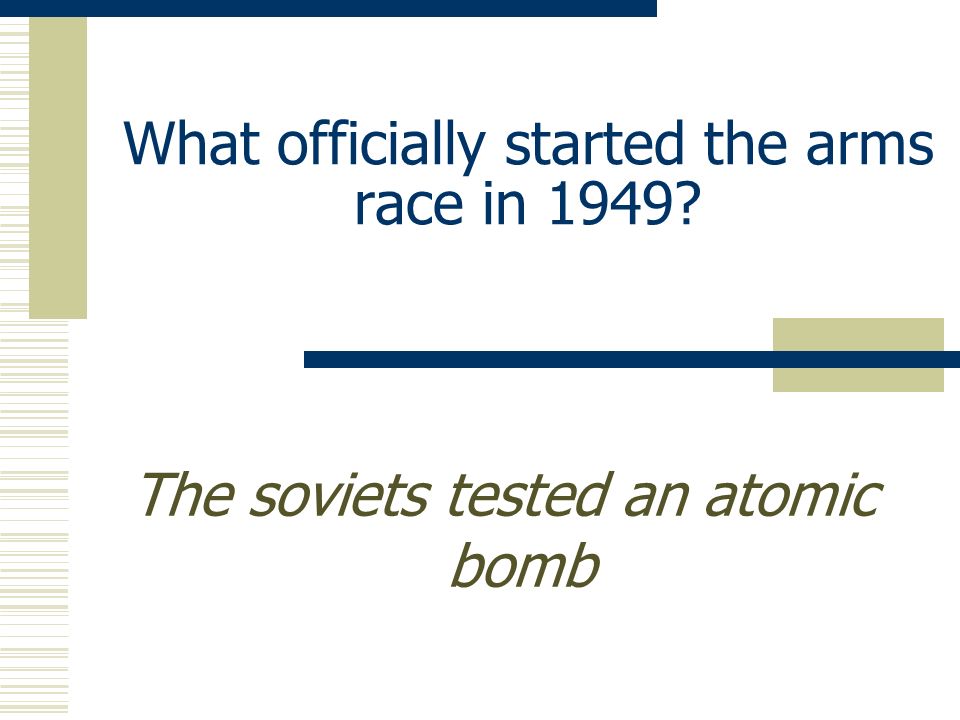 What officially started the arms race in 1949?

The soviets tested an atomic bomb